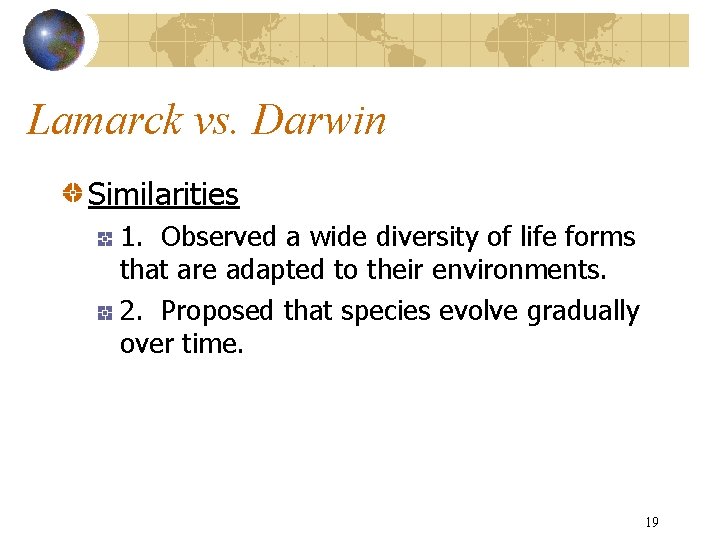 Lamarck vs. Darwin

Similarities

1. Observed a wide diversity of life forms that are adapted to their environments.

2. Proposed that species evolve gradually over time.

19